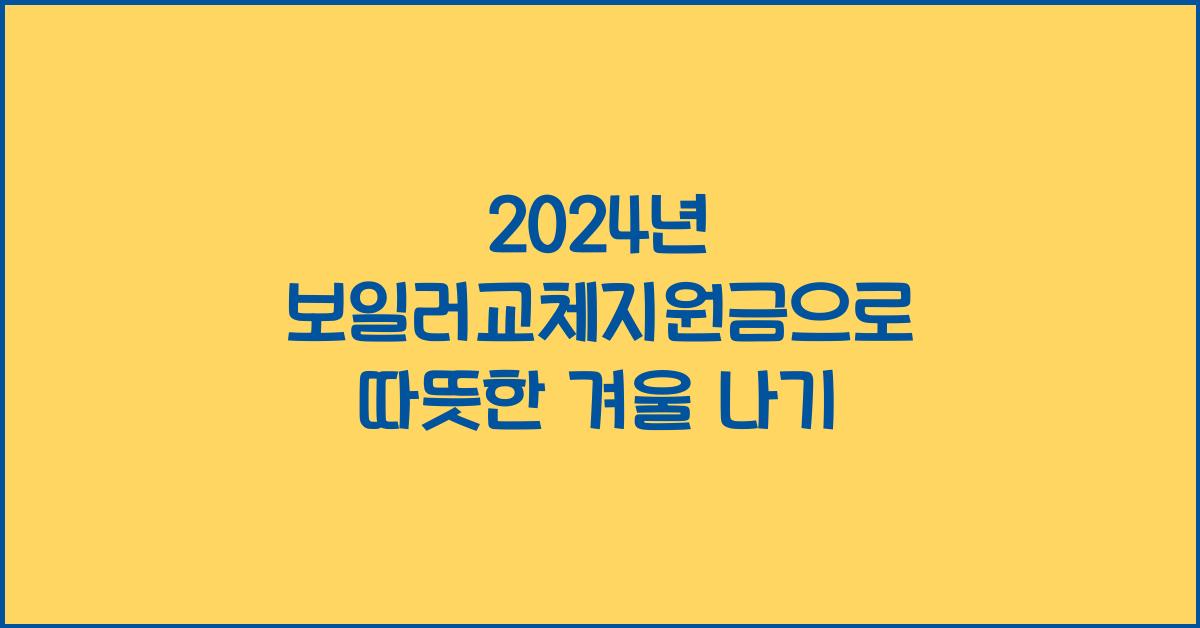 2024년
보일러교체지원금으로
따뜻한 겨울 나기